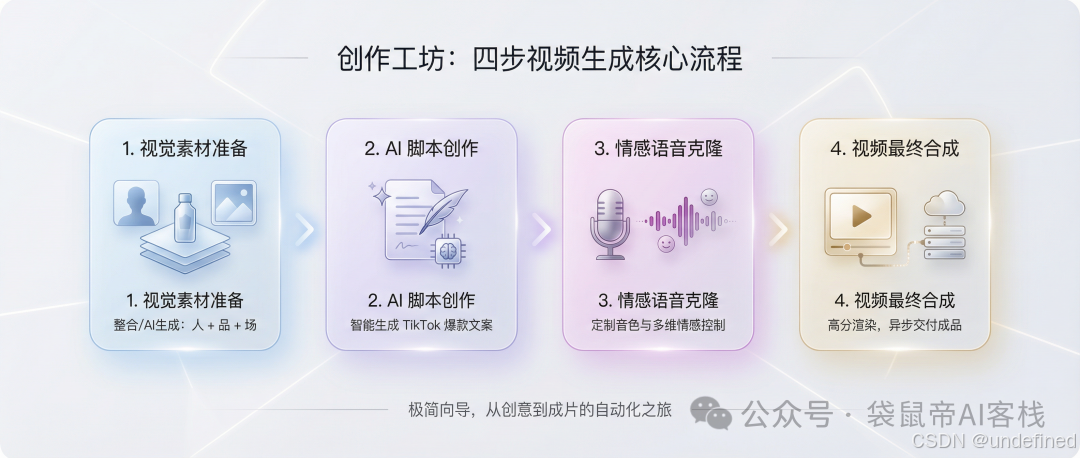 创作工坊：四步视频生成核心流程

1. 视觉素材准备

1. 视觉素材准备
整合/AI生成：人 + 品 + 场

2. AI 脚本创作

2. AI 脚本创作
智能生成 TikTok 爆款文案

3. 情感语音克隆

3. 情感语音克隆
定制音色与多维情感控制

4. 视频最终合成

4. 视频最终合成
高分渲染，异步交付成品

极简向导，从创意到成片的自动化之旅

公众号 · 袋鼠帝AI客栈
CSDN @undefined